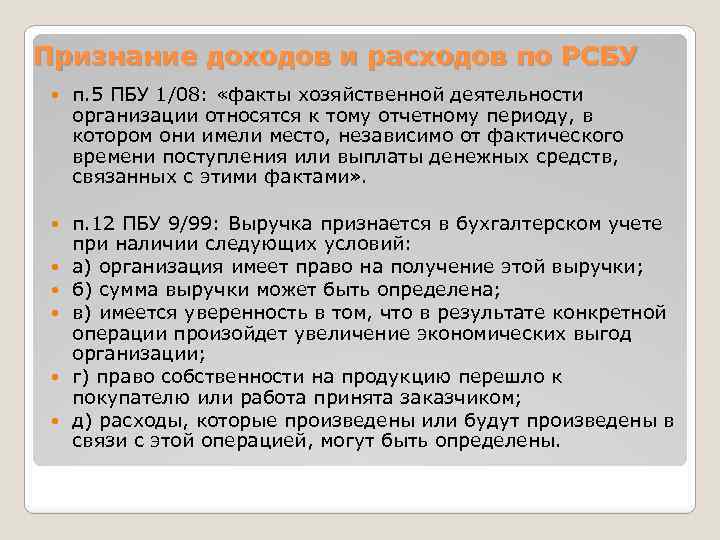 Признание доходов и расходов по РСБУ

п.5 ПБУ 1/08: «факты хозяйственной деятельности организации относятся к тому отчетному периоду, в котором они имели место, независимо от фактического времени поступления или выплаты денежных средств, связанных с этими фактами».

п.12 ПБУ 9/99: Выручка признается в бухгалтерском учете при наличии следующих условий:
а) организация имеет право на получение этой выручки;
б) сумма выручки может быть определена;
в) имеется уверенность в том, что в результате конкретной операции произойдет увеличение экономических выгод организации;
г) право собственности на продукцию перешло к покупателю или работа принята заказчиком;
д) расходы, которые произведены или будут произведены в связи с этой операцией, могут быть определены.